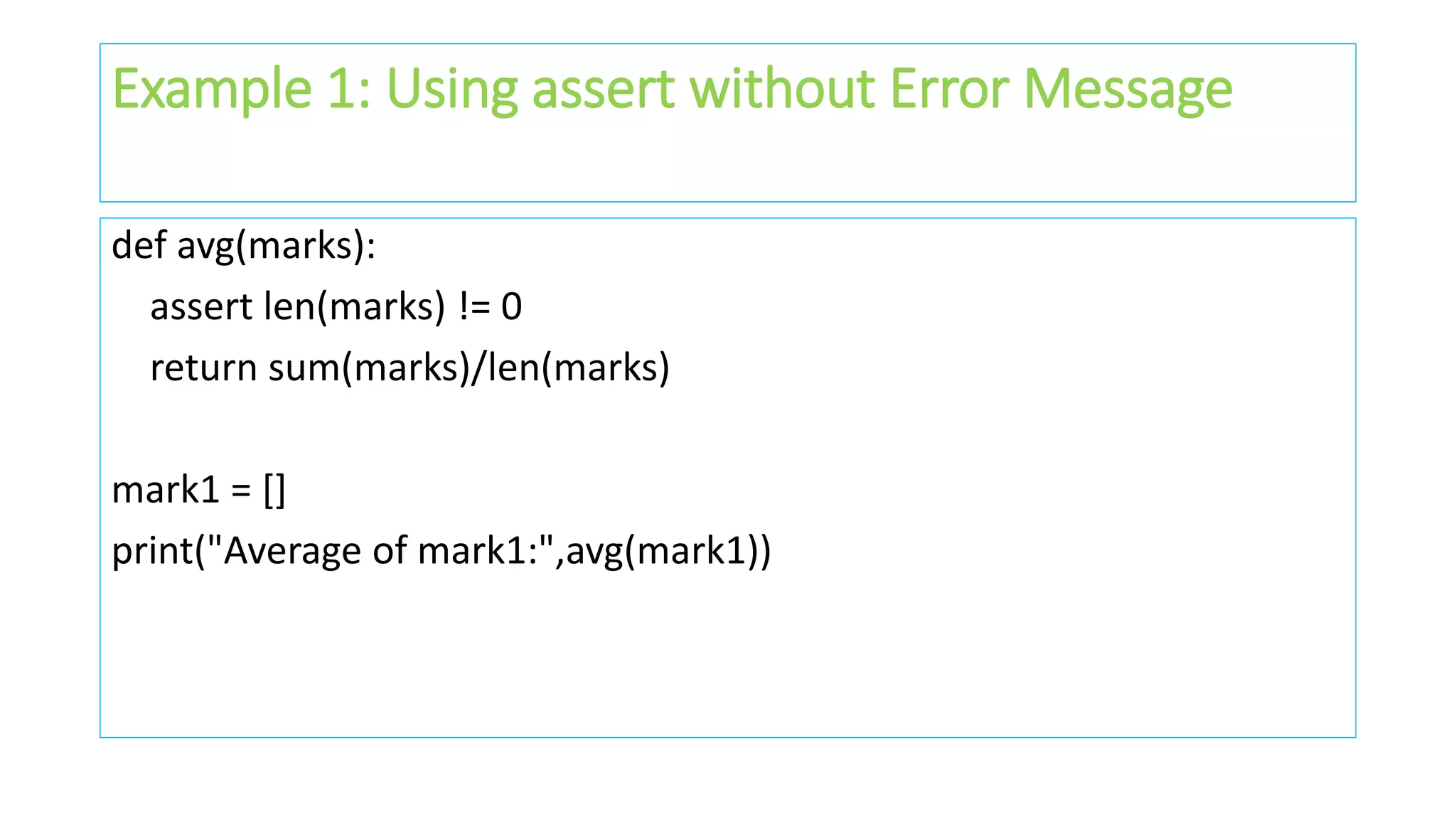 Example 1: Using assert without Error Message

def avg(marks):
    assert len(marks) != 0
    return sum(marks)/len(marks)

mark1 = []
print("Average of mark1:",avg(mark1))